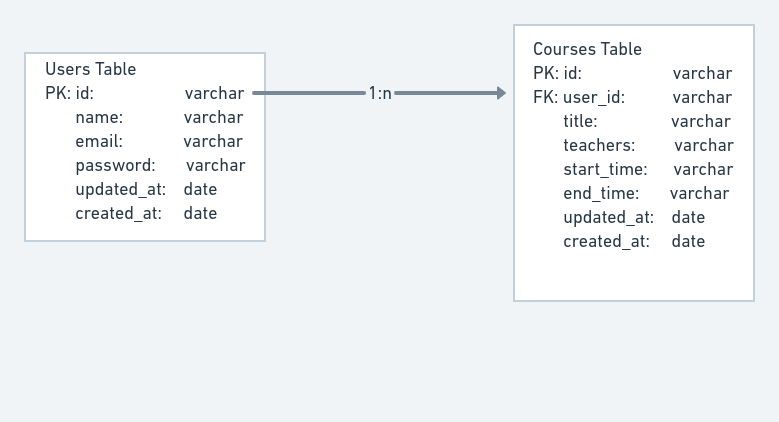 Users Table
PK: id: varchar
name: varchar
email: varchar
password: varchar
updated_at: date
created_at: date

1:n

Courses Table
PK: id: varchar
FK: user_id: varchar
title: varchar
teachers: varchar
start_time: varchar
end_time: varchar
updated_at: date
created_at: date